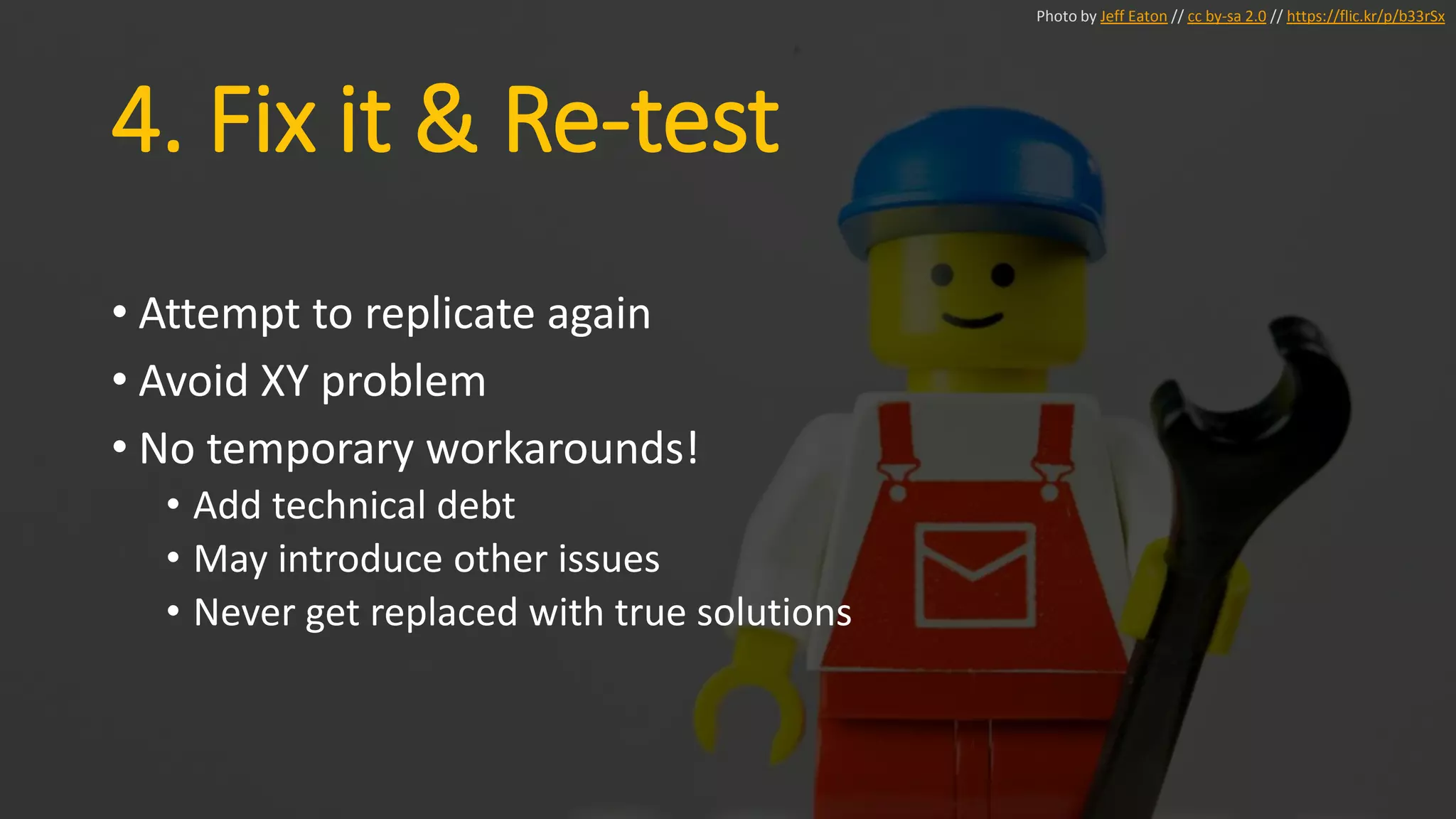 Photo by Jeff Eaton // cc by-sa 2.0 // https://flic.kr/p/b33rSx

4. Fix it & Re-test

• Attempt to replicate again
• Avoid XY problem
• No temporary workarounds!
  • Add technical debt
  • May introduce other issues
  • Never get replaced with true solutions